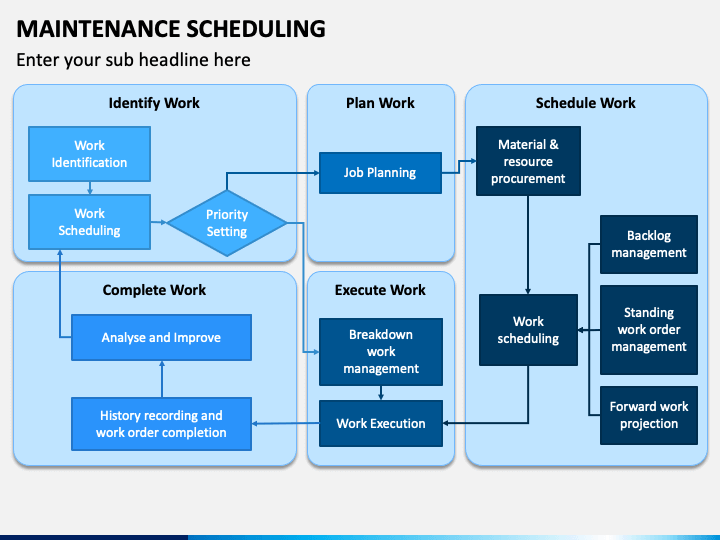 MAINTENANCE SCHEDULING

Enter your sub headline here

Identify Work

Work Identification

Work Scheduling

Priority Setting

Plan Work

Job Planning

Schedule Work

Material & resource procurement

Backlog management

Standing work order management

Forward work projection

Work scheduling

Complete Work

Analyse and Improve

History recording and work order completion

Execute Work

Breakdown work management

Work Execution